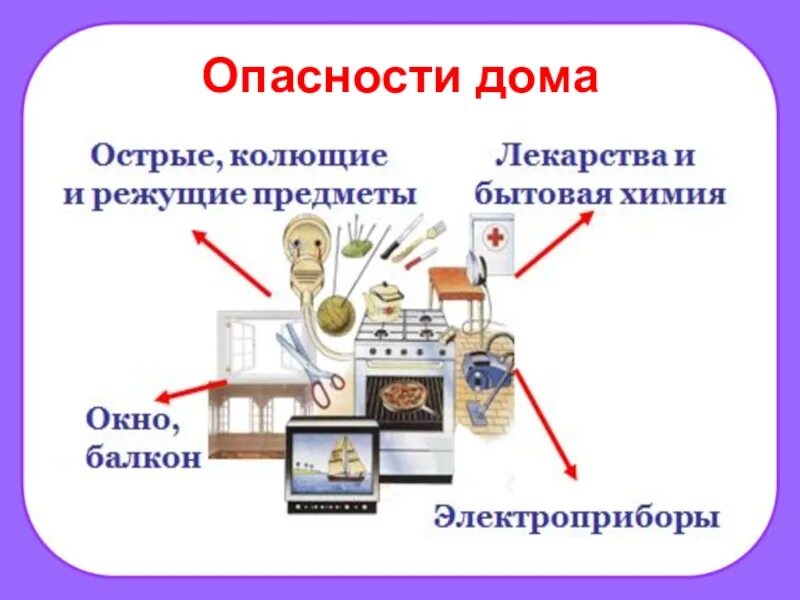 Опасности дома

Острые, колющие и режущие предметы

Лекарства и бытовая химия

Окно, балкон

Электроприборы